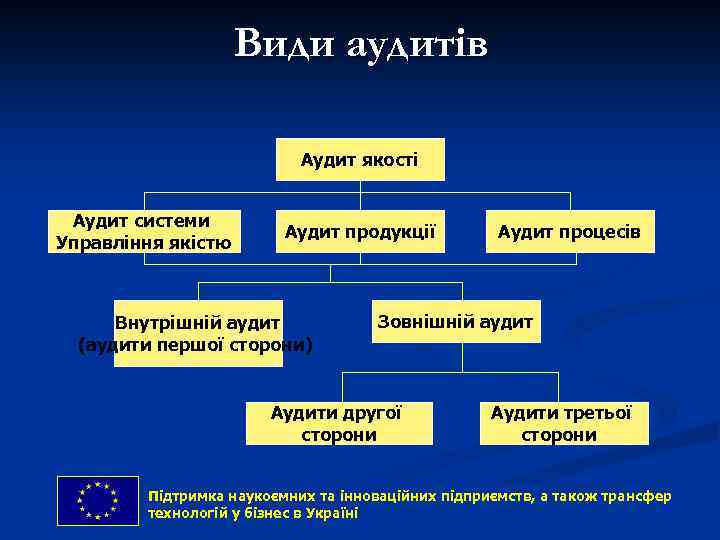 Види аудитів

Аудит якості

Аудит системи Управління якістю

Аудит продукції

Аудит процесів

Внутрішній аудит (аудити першої сторони)

Зовнішній аудит

Аудити другої сторони

Аудити третьої сторони

Підтримка наукоємних та інноваційних підприємств, а також трансфер технологій у бізнес в Україні